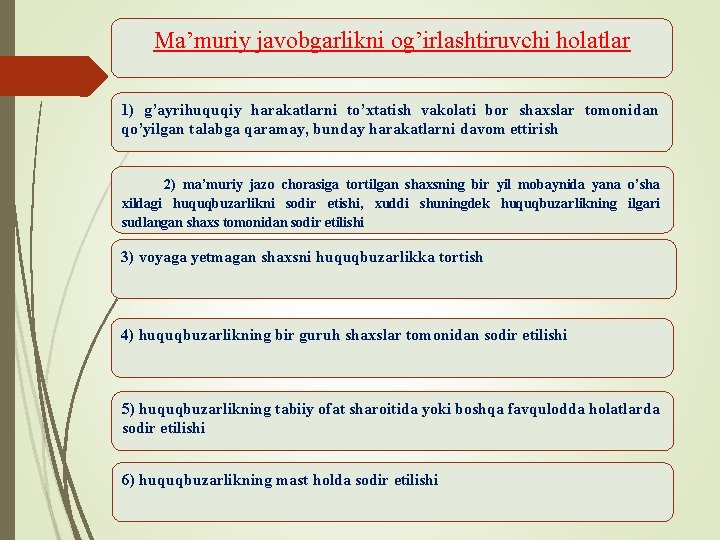 Ma’muriy javobgarlikni og’irlashtiruvchi holatlar

1) g’ayrihuquqiy harakatlarni to’xtatish vakolati bor shaxslar tomonidan qo’yilgan talabga qaramay, bunday harakatlarni davom ettirish

2) ma’muriy jazo chorasiga tortilgan shaxsning bir yil mobaynida yana o’sha xildagi huquqbuzarlikni sodir etishi, xuddi shuningdek huquqbuzarlikning ilgari sudlangan shaxs tomonidan sodir etilishi

3) voyaga yetmagan shaxsni huquqbuzarlikka tortish

4) huquqbuzarlikning bir guruh shaxslar tomonidan sodir etilishi

5) huquqbuzarlikning tabiiy ofat sharoitida yoki boshqa favqulodda holatlarda sodir etilishi

6) huquqbuzarlikning mast holda sodir etilishi